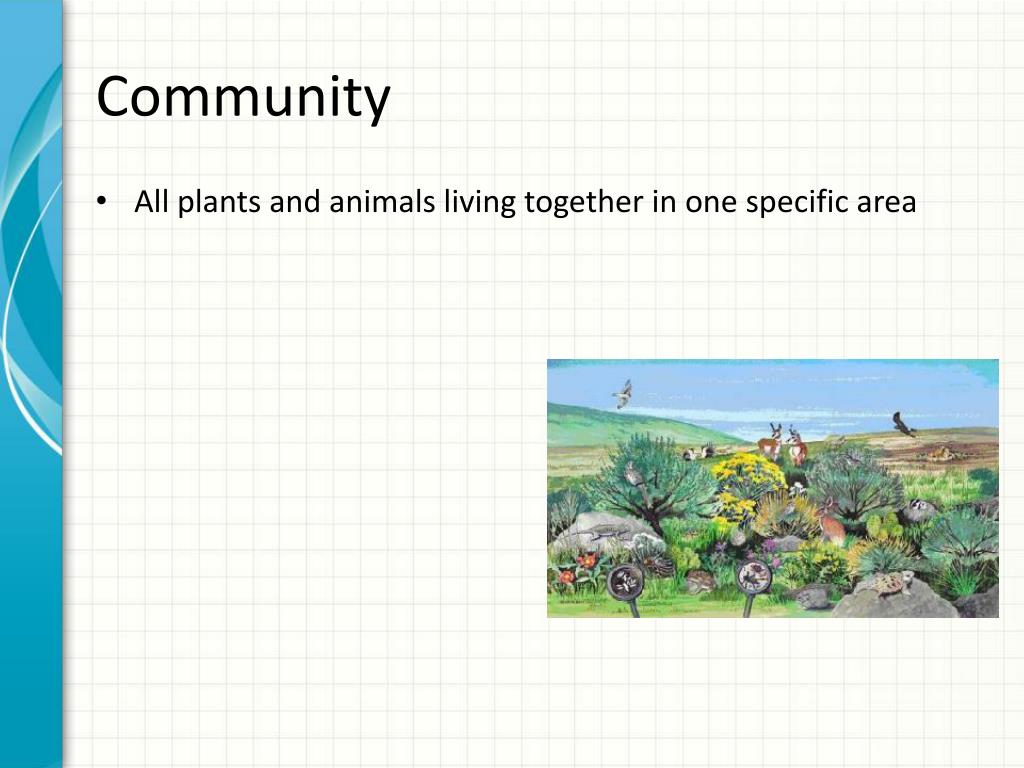 Community

• All plants and animals living together in one specific area